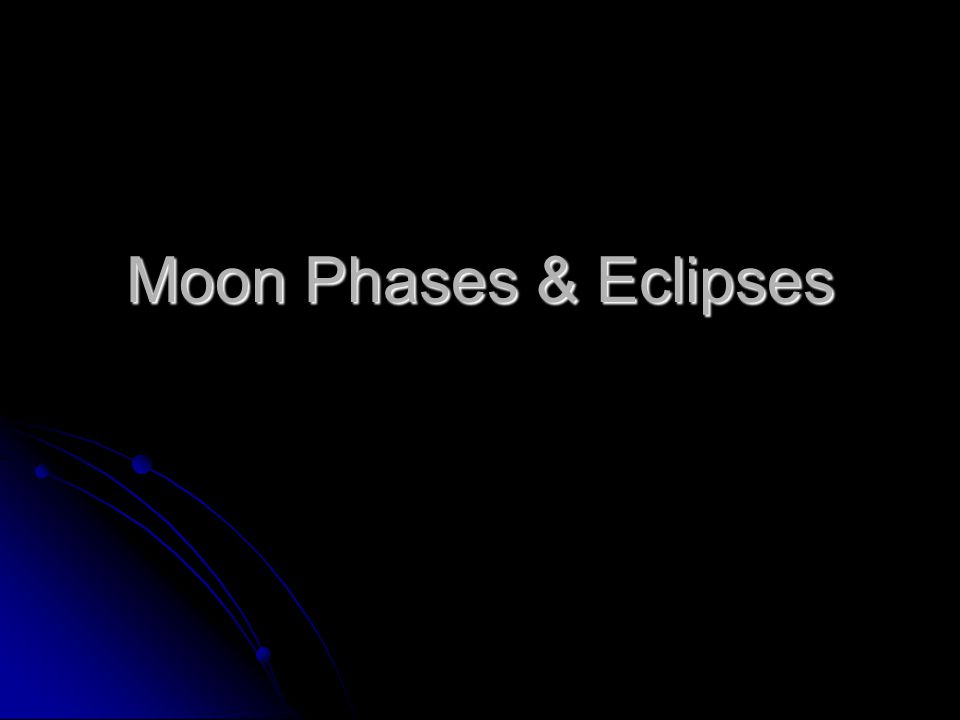 Moon Phases & Eclipses